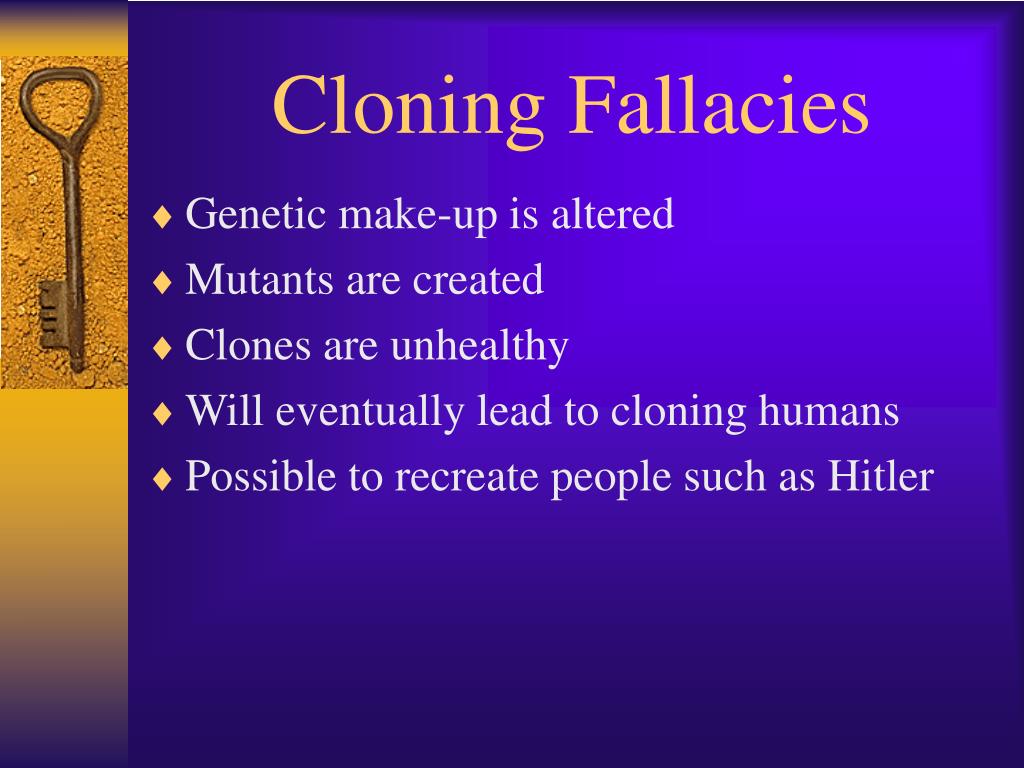 Cloning Fallacies

♦ Genetic make-up is altered
♦ Mutants are created
♦ Clones are unhealthy
♦ Will eventually lead to cloning humans
♦ Possible to recreate people such as Hitler